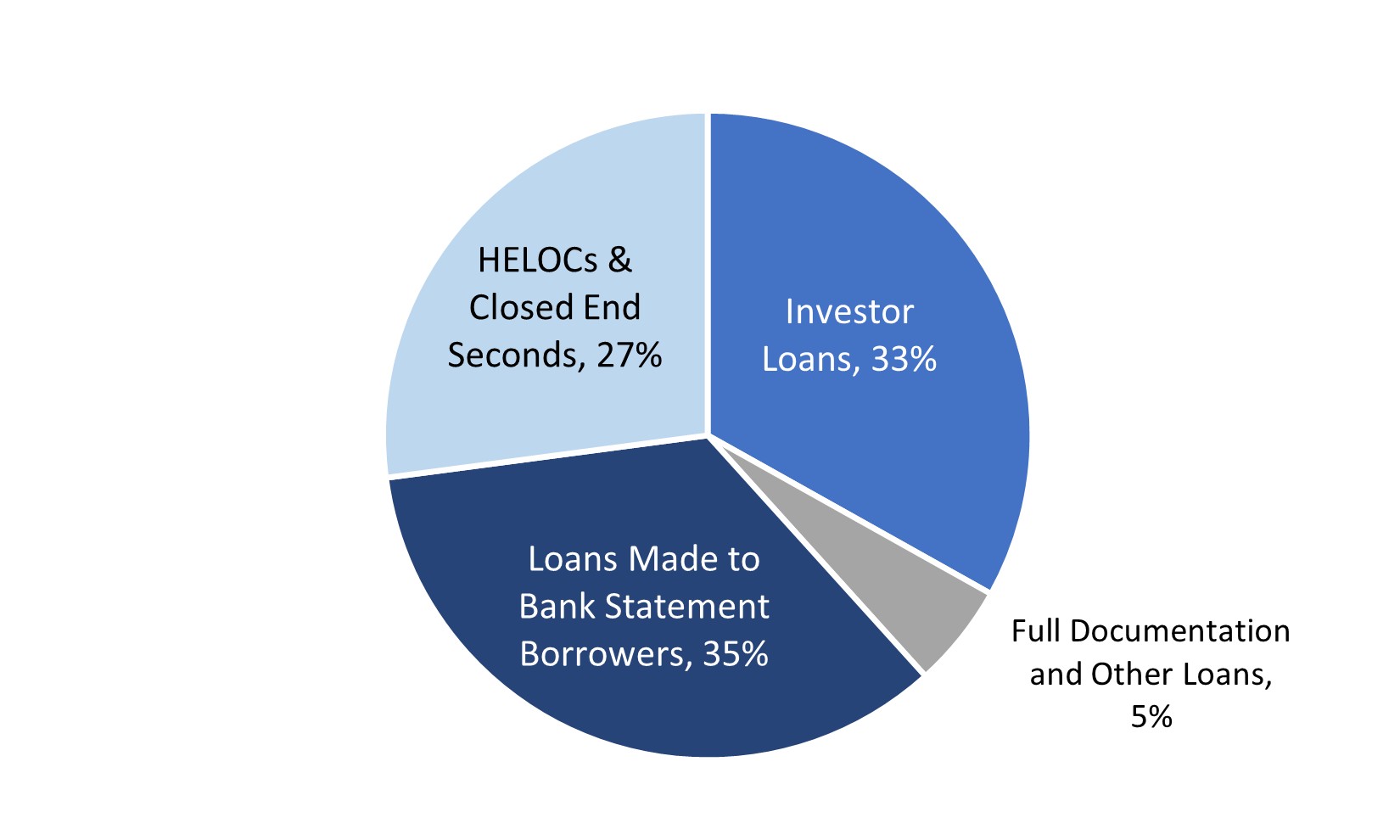 HELOCs & Closed End Seconds, 27%

Investor Loans, 33%

Loans Made to Bank Statement Borrowers, 35%

Full Documentation and Other Loans, 5%